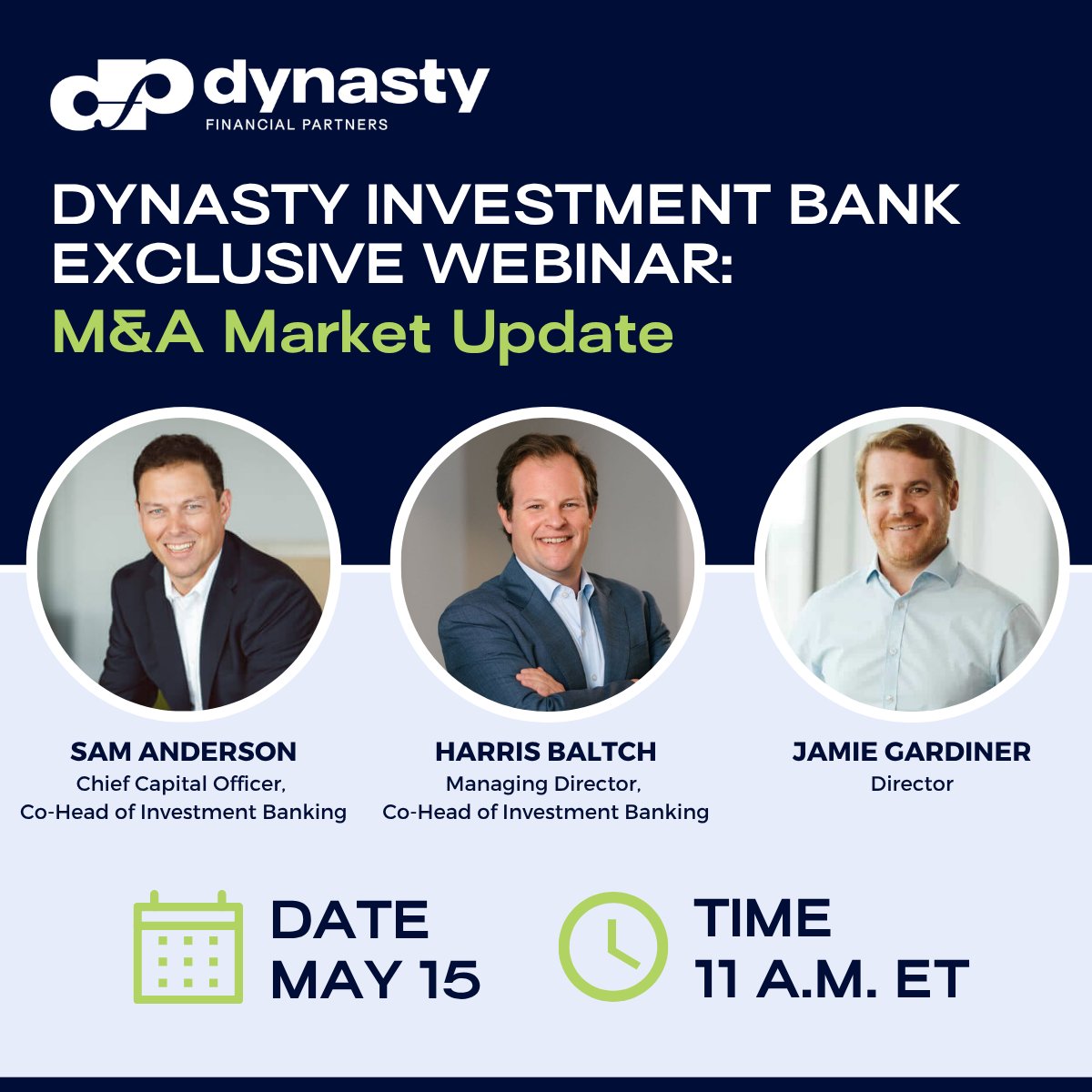 dynasty
FINANCIAL PARTNERS

DYNASTY INVESTMENT BANK EXCLUSIVE WEBINAR:
M&A Market Update

SAM ANDERSON
Chief Capital Officer,
Co-Head of Investment Banking

HARRIS BALTCH
Managing Director,
Co-Head of Investment Banking

JAMIE GARDINER
Director

DATE
MAY 15

TIME
11 A.M. ET